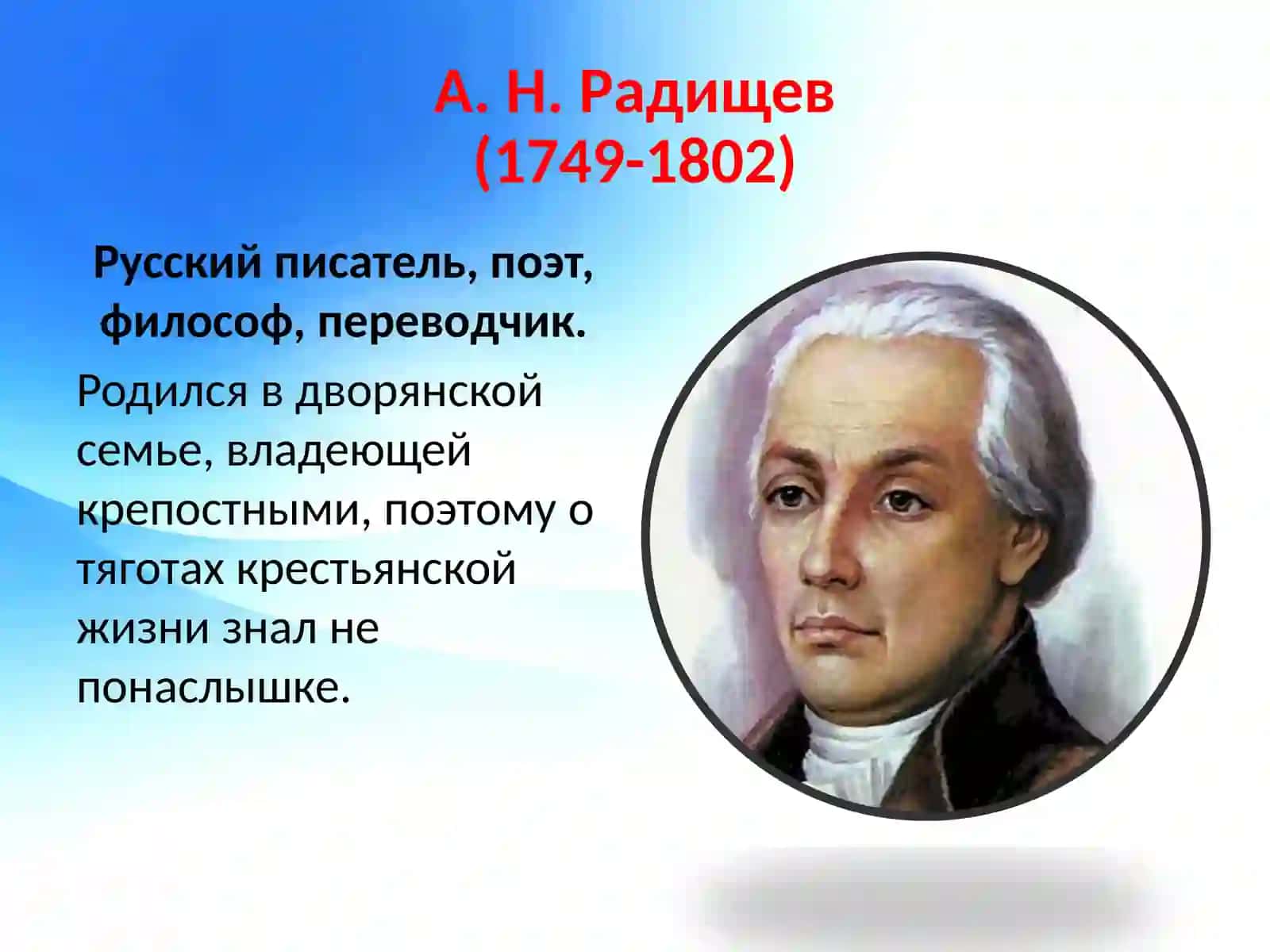 А. Н. Радищев
(1749-1802)

Русский писатель, поэт, философ, переводчик.

Родился в дворянской семье, владеющей крепостными, поэтому о тяготах крестьянской жизни знал не понаслышке.